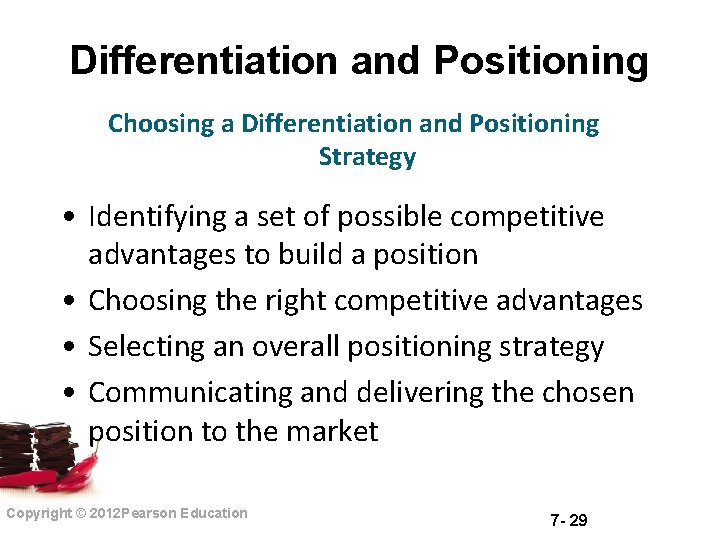 Differentiation and Positioning

Choosing a Differentiation and Positioning Strategy

• Identifying a set of possible competitive advantages to build a position
• Choosing the right competitive advantages
• Selecting an overall positioning strategy
• Communicating and delivering the chosen position to the market

Copyright © 2012Pearson Education

7- 29